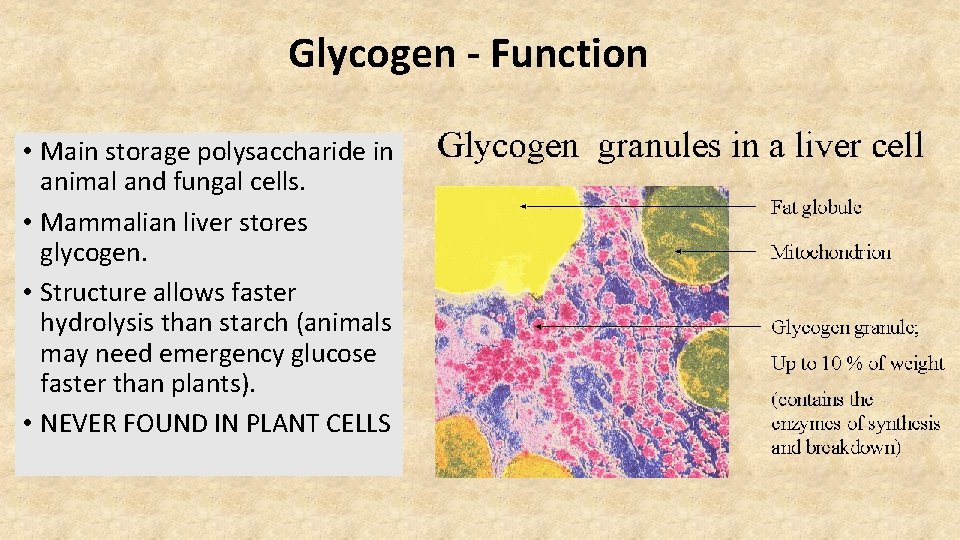 Glycogen - Function

• Main storage polysaccharide in animal and fungal cells.
• Mammalian liver stores glycogen.
• Structure allows faster hydrolysis than starch (animals may need emergency glucose faster than plants).
• NEVER FOUND IN PLANT CELLS

Glycogen granules in a liver cell

Fat globule

Mitochondrion

Glycogen granule;
Up to 10 % of weight
(contains the enzymes of synthesis and breakdown)